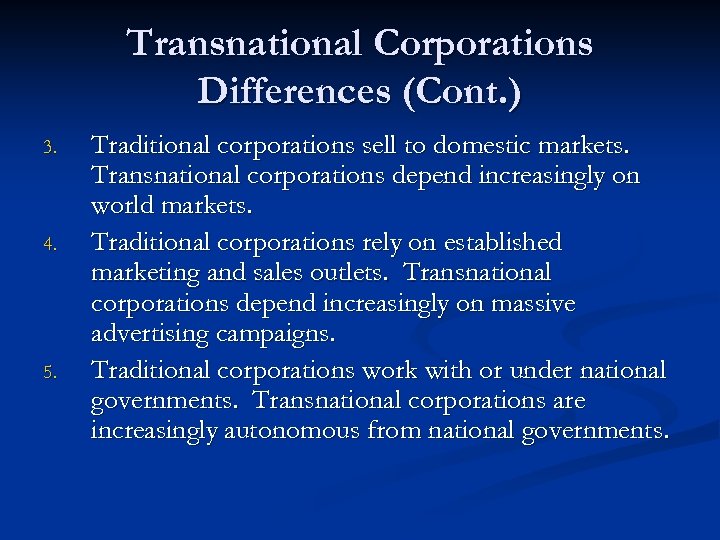 Transnational Corporations Differences (Cont.)

3. Traditional corporations sell to domestic markets. Transnational corporations depend increasingly on world markets.

4. Traditional corporations rely on established marketing and sales outlets. Transnational corporations depend increasingly on massive advertising campaigns.

5. Traditional corporations work with or under national governments. Transnational corporations are increasingly autonomous from national governments.